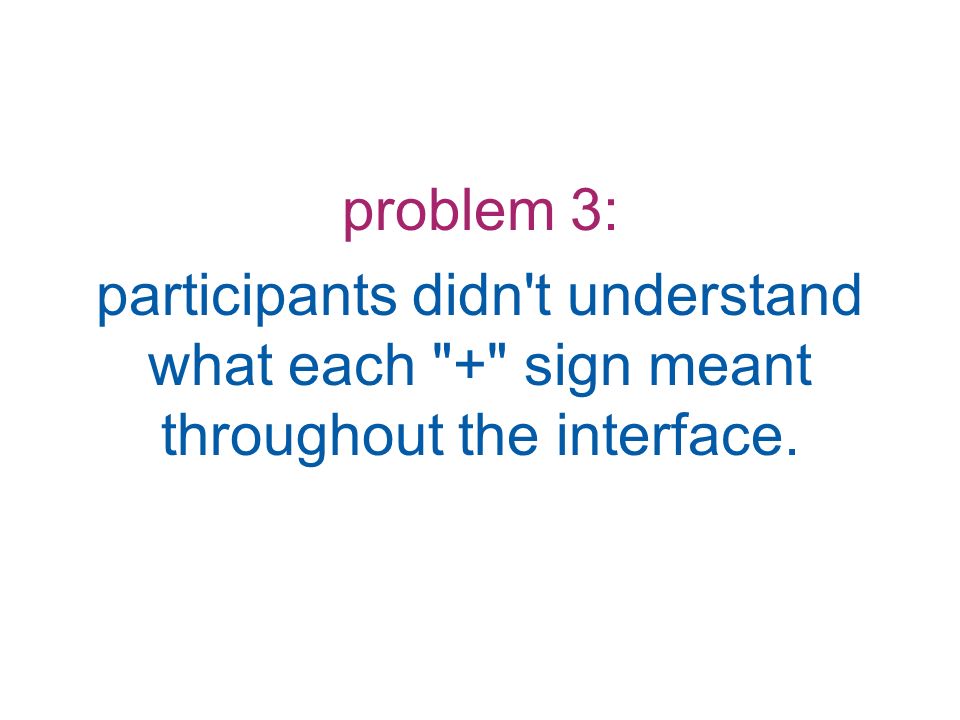 problem 3:

participants didn't understand what each "+" sign meant throughout the interface.